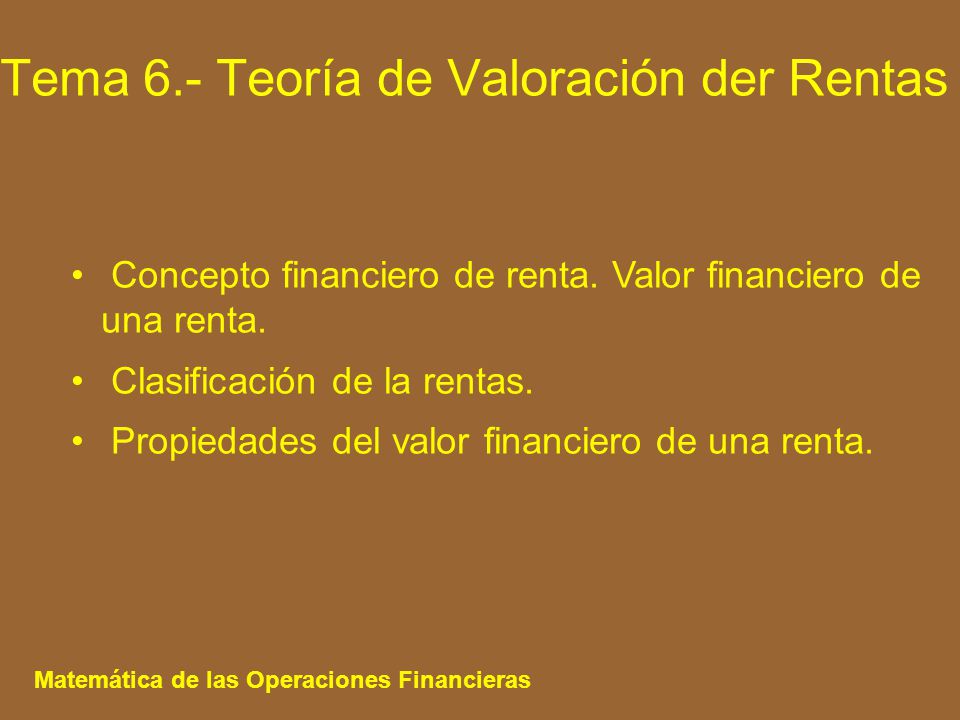 Tema 6.- Teoría de Valoración der Rentas

• Concepto financiero de renta. Valor financiero de una renta.

• Clasificación de la rentas.

• Propiedades del valor financiero de una renta.

Matemática de las Operaciones Financieras